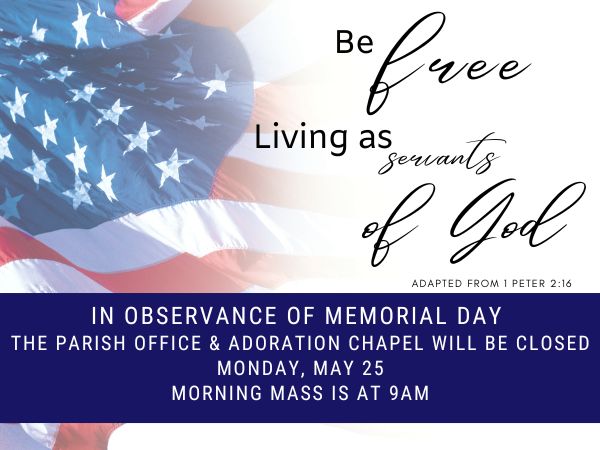 Be free
Living as servants of God

ADAPTED FROM 1 PETER 2:16

IN OBSERVANCE OF MEMORIAL DAY
THE PARISH OFFICE & ADORATION CHAPEL WILL BE CLOSED
MONDAY, MAY 25
MORNING MASS IS AT 9AM